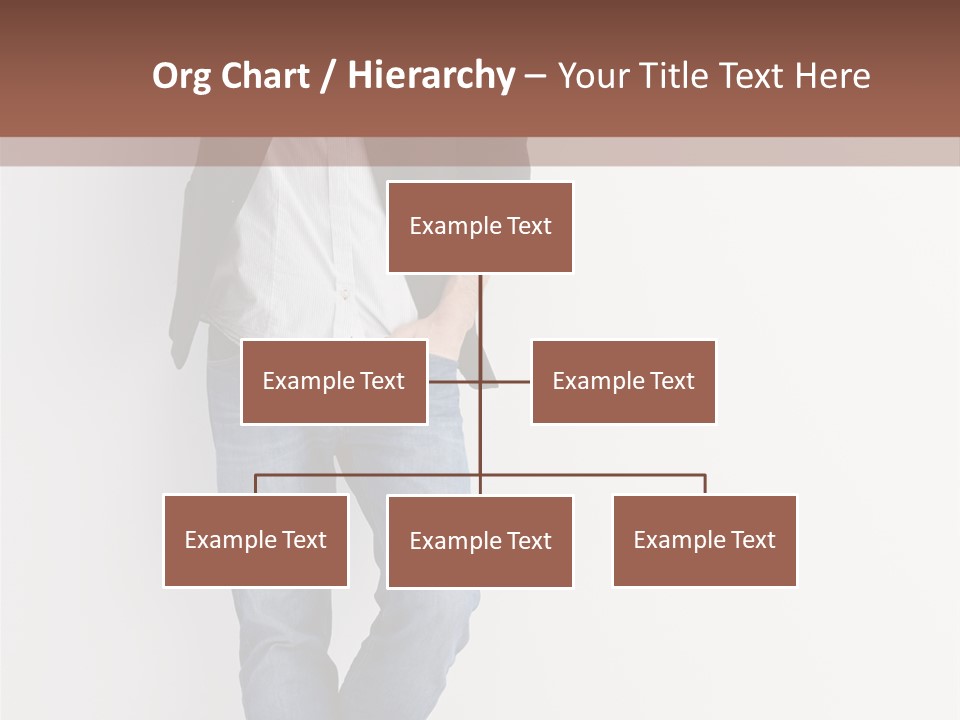 Org Chart / Hierarchy – Your Title Text Here

Example Text

Example Text

Example Text

Example Text

Example Text

Example Text